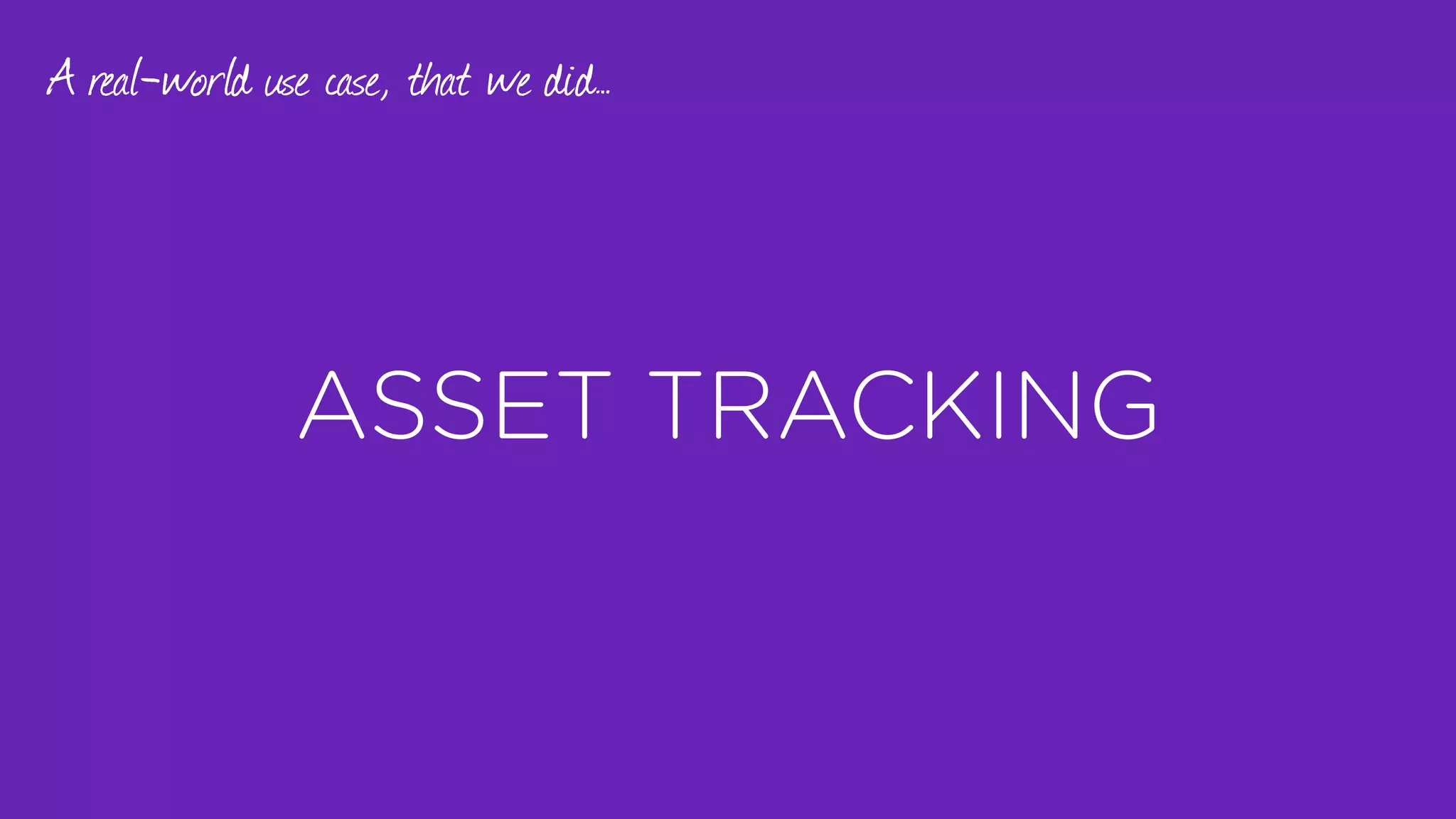 A real-world use case, that we did...

ASSET TRACKING